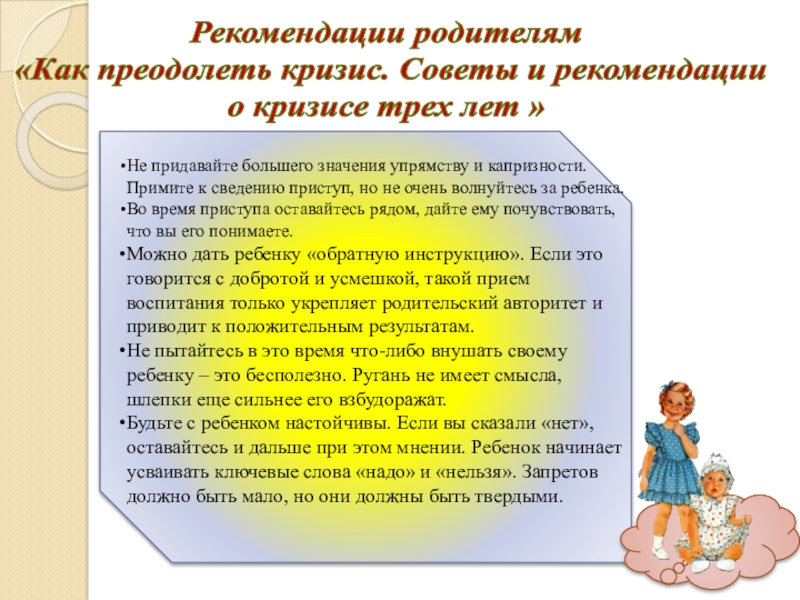 Рекомендации родителям
«Как преодолеть кризис. Советы и рекомендации о кризисе трех лет »

•Не придавайте большего значения упрямству и капризности. Примите к сведению приступ, но не очень волнуйтесь за ребенка.
•Во время приступа оставайтесь рядом, дайте ему почувствовать, что вы его понимаете.
•Можно дать ребенку «обратную инструкцию». Если это говорится с добротой и усмешкой, такой прием воспитания только укрепляет родительский авторитет и приводит к положительным результатам.
•Не пытайтесь в это время что-либо внушать своему ребенку – это бесполезно. Ругань не имеет смысла, шлепки еще сильнее его взбудоражат.
•Будьте с ребенком настойчивы. Если вы сказали «нет», оставайтесь и дальше при этом мнении. Ребенок начинает усваивать ключевые слова «надо» и «нельзя». Запретов должно быть мало, но они должны быть твердыми.